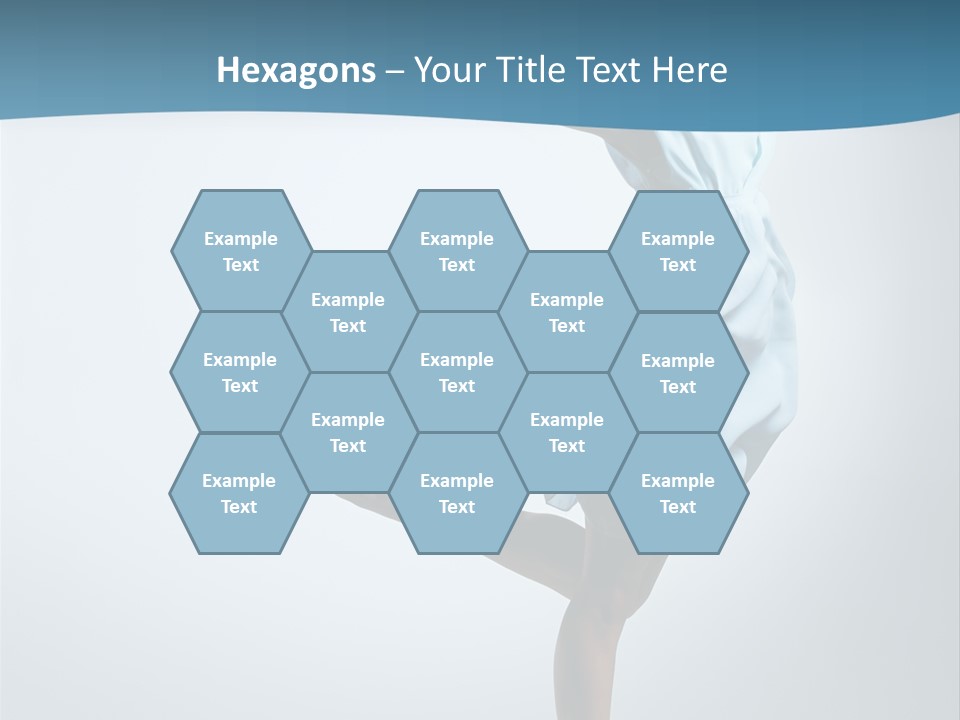 Hexagons – Your Title Text Here

Example Text

Example Text

Example Text

Example Text

Example Text

Example Text

Example Text

Example Text

Example Text

Example Text

Example Text

Example Text

Example Text